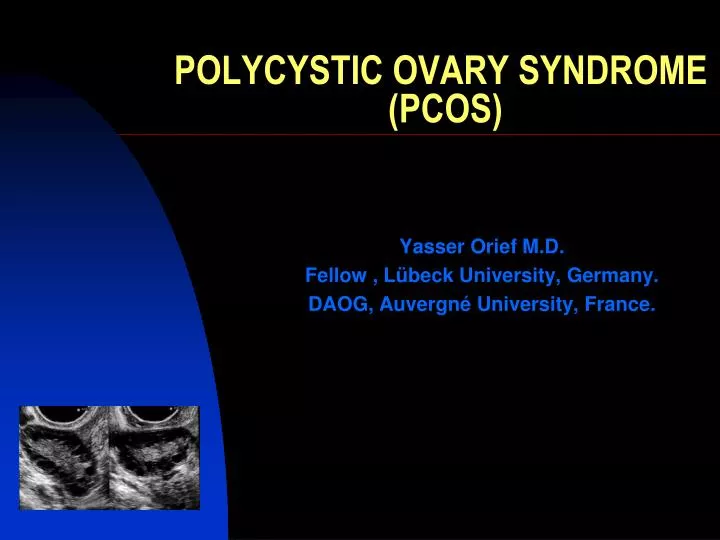 POLYCYSTIC OVARY SYNDROME (PCOS)

Yasser Orief M.D.
Fellow , Lübeck University, Germany.
DAOG, Auvergné University, France.